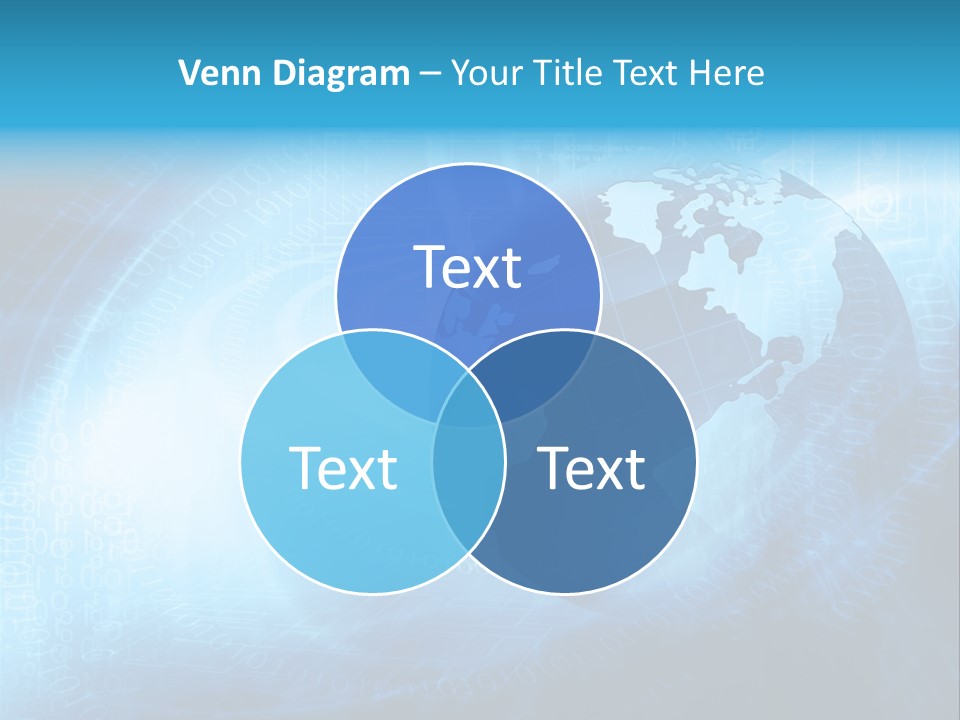 Venn Diagram – Your Title Text Here

Text

Text

Text